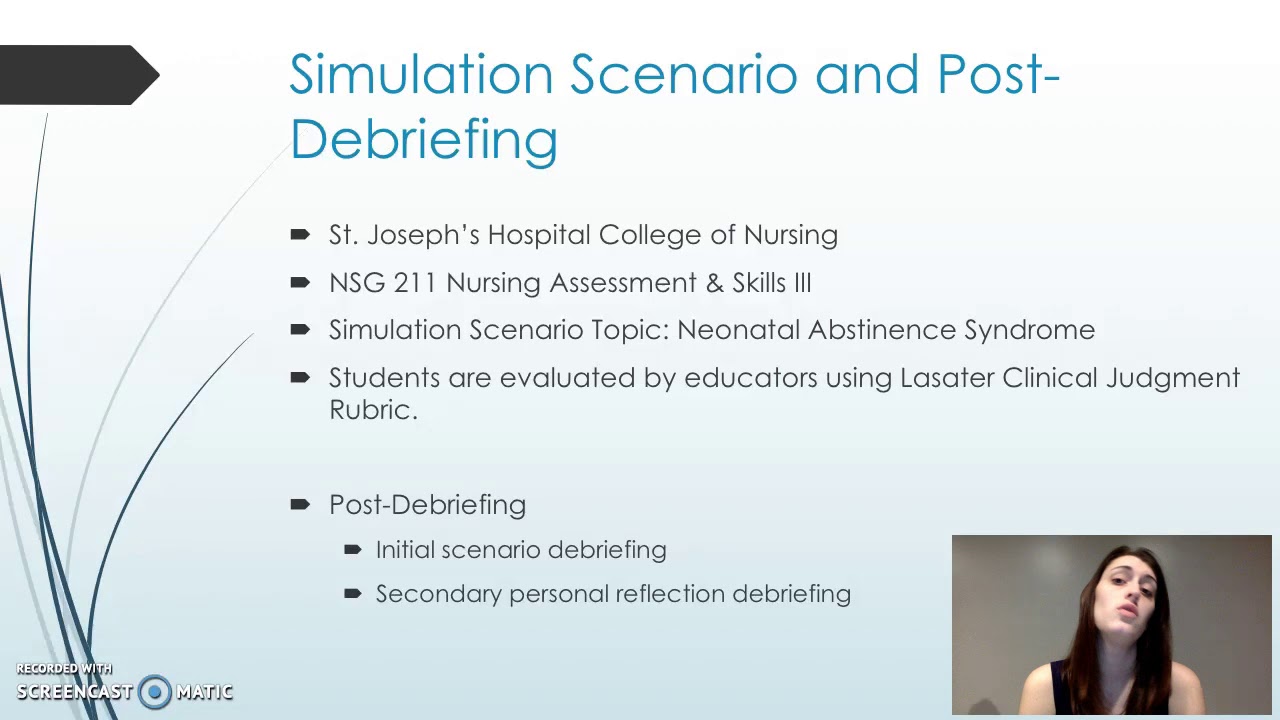 Simulation Scenario and Post-Debriefing

St. Joseph's Hospital College of Nursing

NSG 211 Nursing Assessment & Skills III

Simulation Scenario Topic: Neonatal Abstinence Syndrome

Students are evaluated by educators using Lasater Clinical Judgment Rubric.

Post-Debriefing

Initial scenario debriefing

Secondary personal reflection debriefing

RECORDED WITH
SCREENCAST MATIC